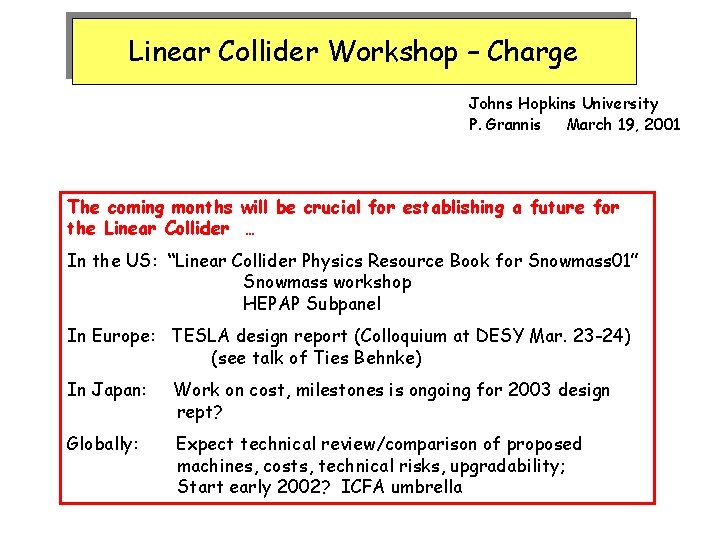 Linear Collider Workshop – Charge

Johns Hopkins University
P. Grannis March 19, 2001

The coming months will be crucial for establishing a future for the Linear Collider …

In the US: "Linear Collider Physics Resource Book for Snowmass01"
Snowmass workshop
HEPAP Subpanel

In Europe: TESLA design report (Colloquium at DESY Mar. 23-24)
(see talk of Ties Behnke)

In Japan: Work on cost, milestones is ongoing for 2003 design rept?

Globally: Expect technical review/comparison of proposed machines, costs, technical risks, upgradability;
Start early 2002? ICFA umbrella